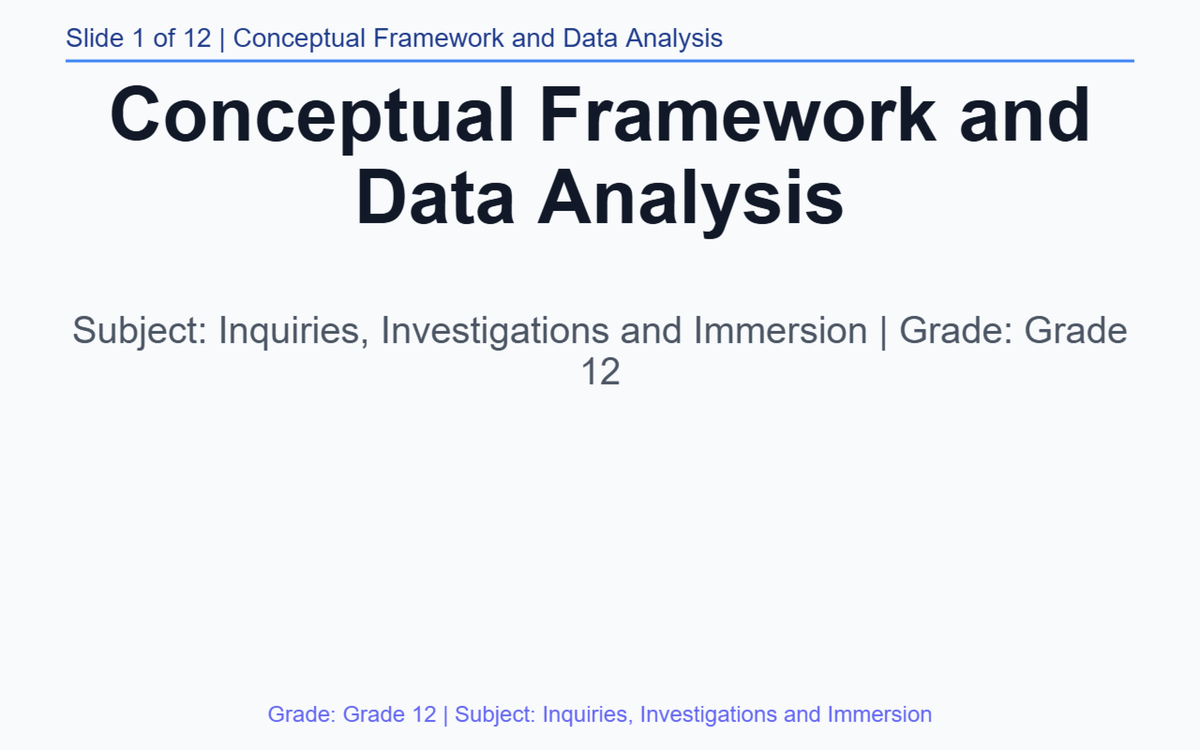 Slide 1 of 12 | Conceptual Framework and Data Analysis

Conceptual Framework and Data Analysis

Subject: Inquiries, Investigations and Immersion | Grade: Grade 12

Grade: Grade 12 | Subject: Inquiries, Investigations and Immersion